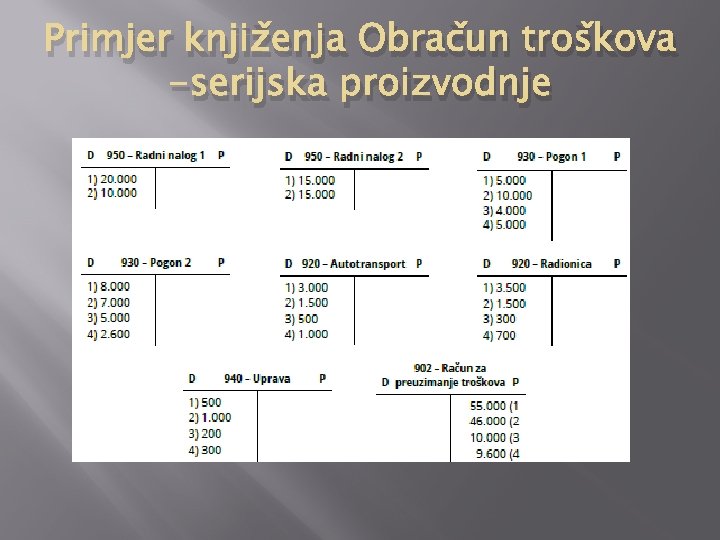 Primjer knjiženja Obračun troškova –serijska proizvodnje

D 950 – Radni nalog 1 P
1) 20.000
2) 10.000

D 950 – Radni nalog 2 P
1) 15.000
2) 15.000

D 930 – Pogon 1 P
1) 5.000
2) 10.000
3) 4.000
4) 5.000

D 930 – Pogon 2 P
1) 8.000
2) 7.000
3) 5.000
4) 2.600

D 920 – Autotransport P
1) 3.000
2) 1.500
3) 500
4) 1.000

D 920 – Radionica P
1) 3.500
2) 1.500
3) 300
4) 700

D 940 – Uprava P
1) 500
2) 1.000
3) 200
4) 300

902 – Račun za
D preuzimanje troškova P
55.000 (1
46.000 (2
10.000 (3
9.600 (4